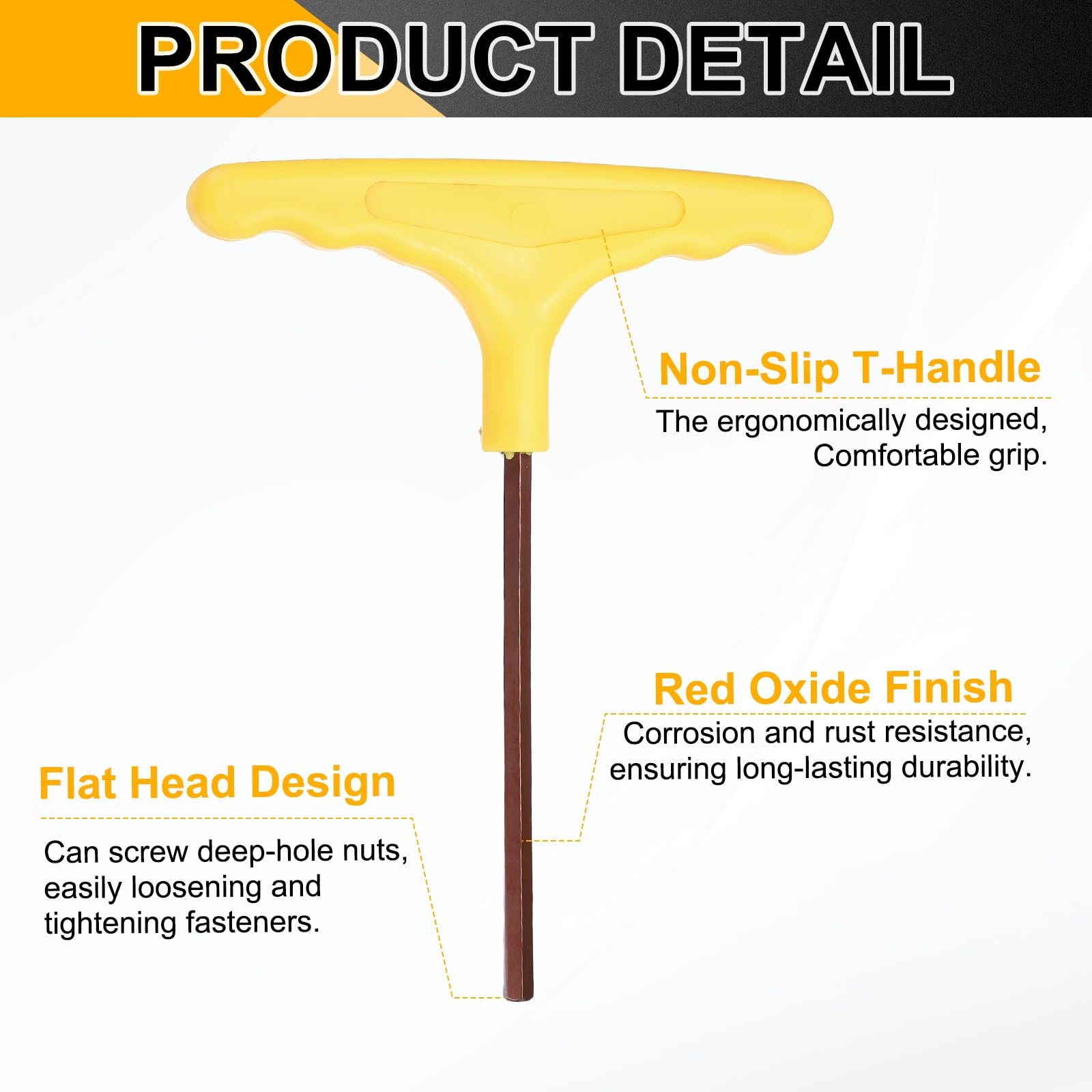 PRODUCT DETAIL

Non-Slip T-Handle

The ergonomically designed, Comfortable grip.

Red Oxide Finish

Corrosion and rust resistance, ensuring long-lasting durability.

Flat Head Design

Can screw deep-hole nuts, easily loosening and tightening fasteners.